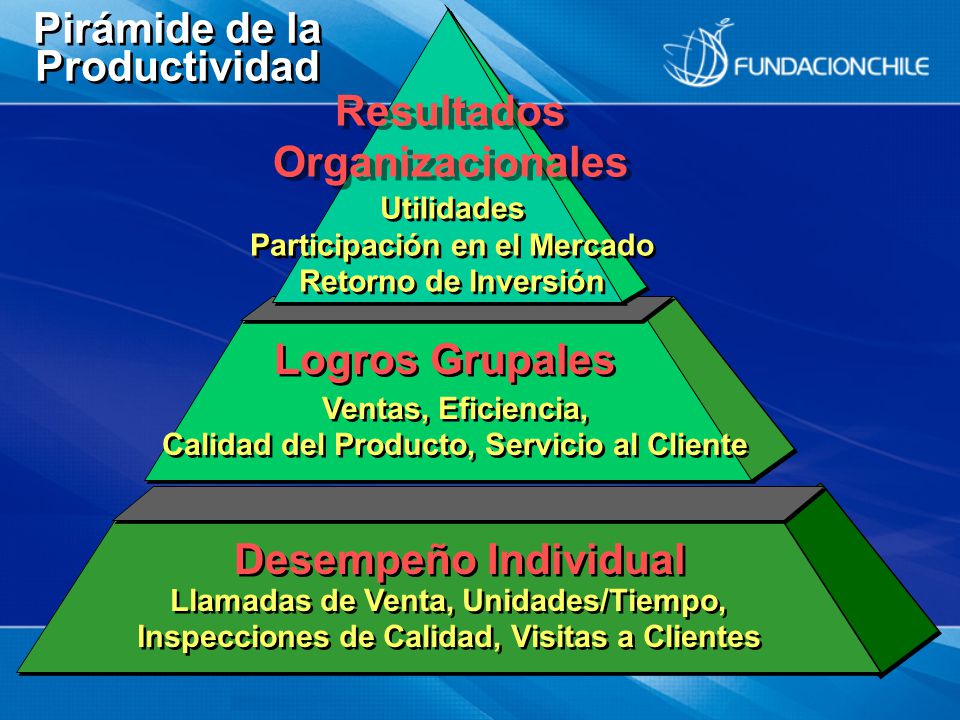 Pirámide de la Productividad

FUNDACIONCHILE

Resultados Organizacionales

Utilidades
Participación en el Mercado
Retorno de Inversión

Logros Grupales

Ventas, Eficiencia,
Calidad del Producto, Servicio al Cliente

Desempeño Individual

Llamadas de Venta, Unidades/Tiempo,
Inspecciones de Calidad, Visitas a Clientes